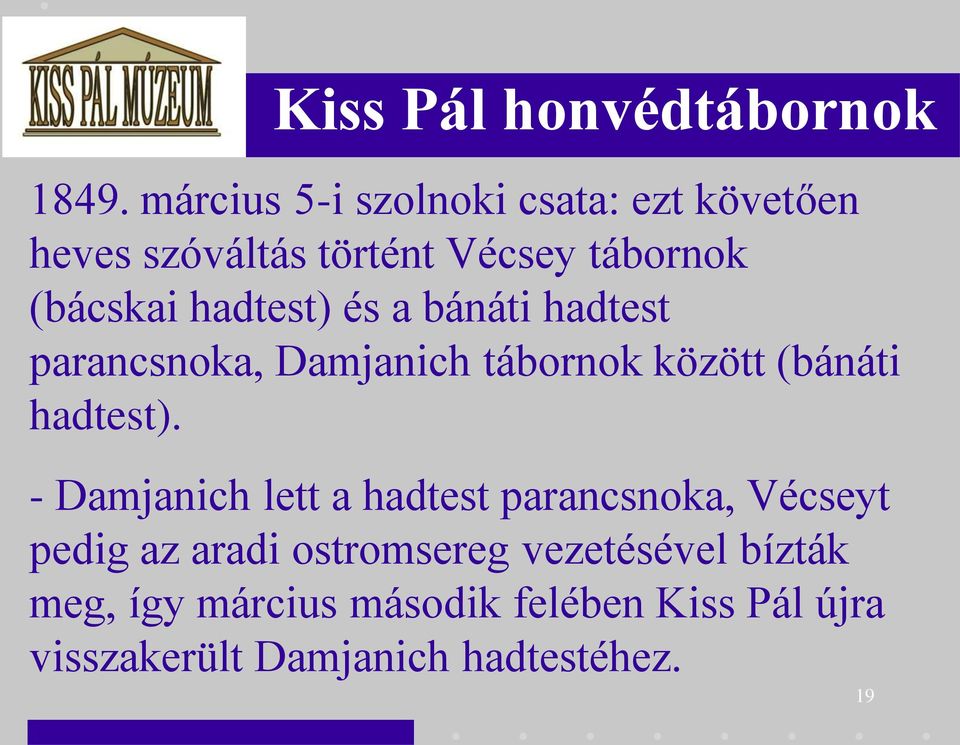 KISS PÁL MÚZEUM

Kiss Pál honvédtábornok

1849. március 5-i szolnoki csata: ezt követően heves szóváltás történt Vécsey tábornok (bácskai hadtest) és a bánáti hadtest parancsnoka, Damjanich tábornok között (bánáti hadtest).

- Damjanich lett a hadtest parancsnoka, Vécseyt pedig az aradi ostromsereg vezetésével bízták meg, így március második felében Kiss Pál újra visszakerült Damjanich hadtestéhez.

19